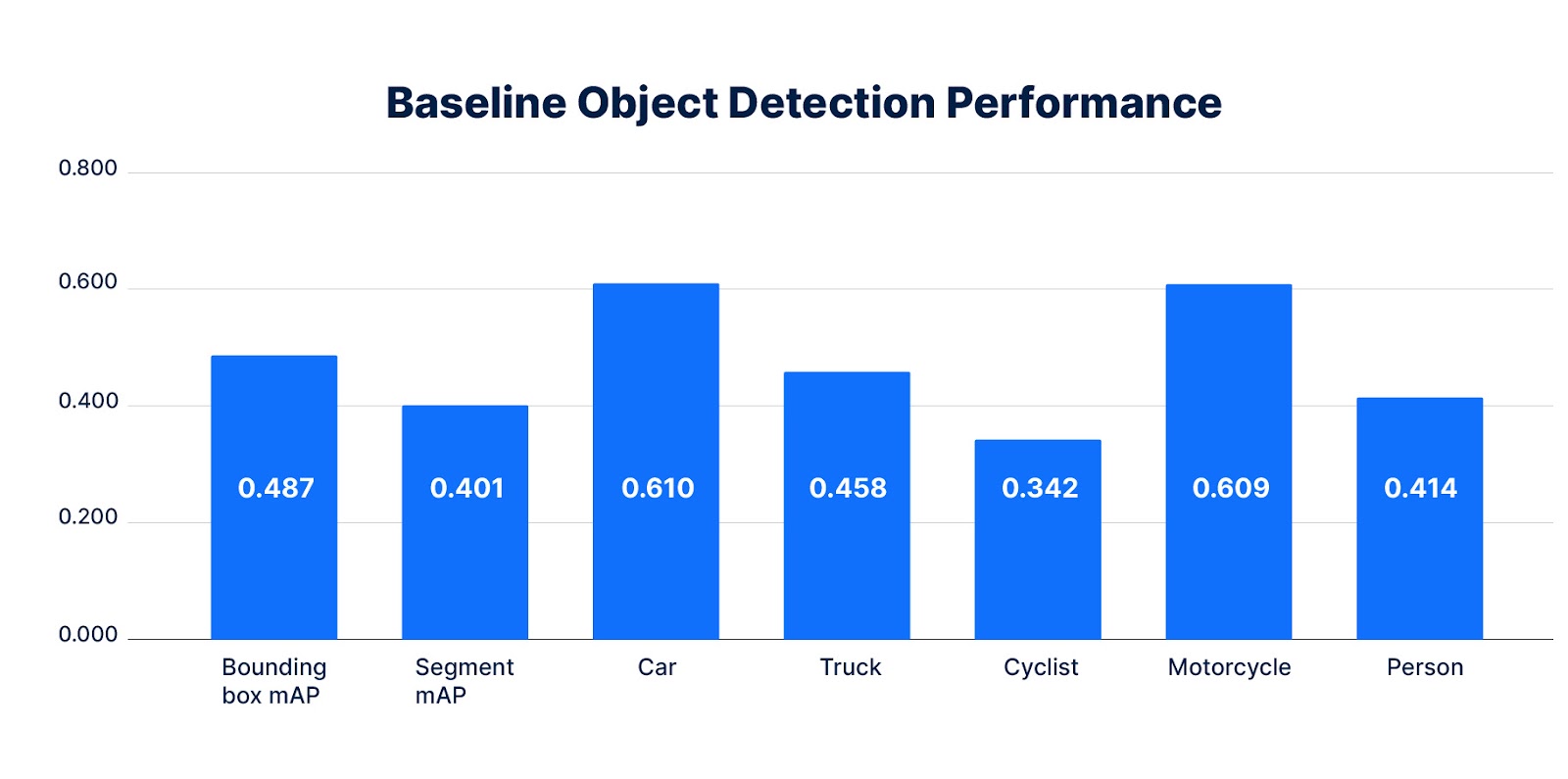 Baseline Object Detection Performance

0.800
0.600
0.400
0.200
0.000

0.487
0.401
0.610
0.458
0.342
0.609
0.414

Bounding box mAP
Segment mAP
Car
Truck
Cyclist
Motorcycle
Person